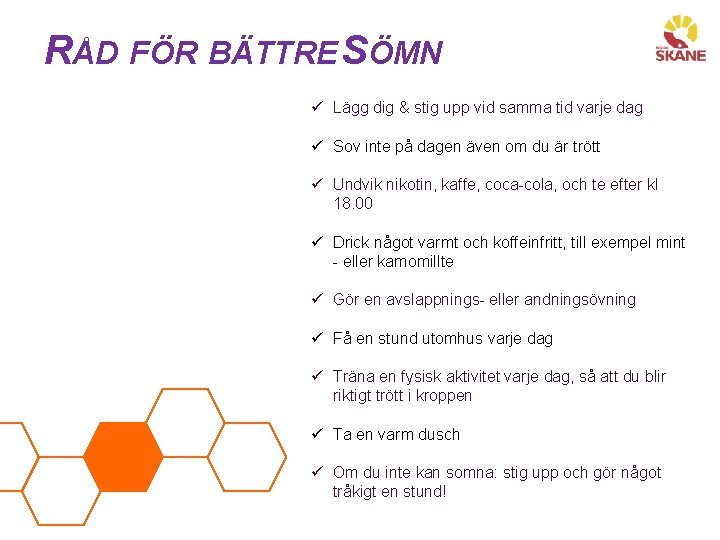 RÅD FÖR BÄTTRE SÖMN

REGION SKÅNE

✓ Lägg dig & stig upp vid samma tid varje dag

✓ Sov inte på dagen även om du är trött

✓ Undvik nikotin, kaffe, coca-cola, och te efter kl 18.00

✓ Drick något varmt och koffeinfritt, till exempel mint - eller kamomillte

✓ Gör en avslappnings- eller andningsövning

✓ Få en stund utomhus varje dag

✓ Träna en fysisk aktivitet varje dag, så att du blir riktigt trött i kroppen

✓ Ta en varm dusch

✓ Om du inte kan somna: stig upp och gör något tråkigt en stund!